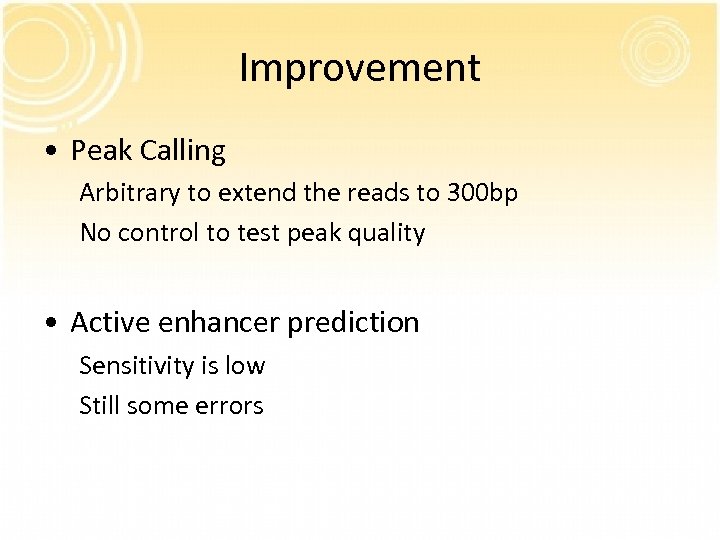 Improvement

• Peak Calling

Arbitrary to extend the reads to 300bp

No control to test peak quality

• Active enhancer prediction

Sensitivity is low

Still some errors